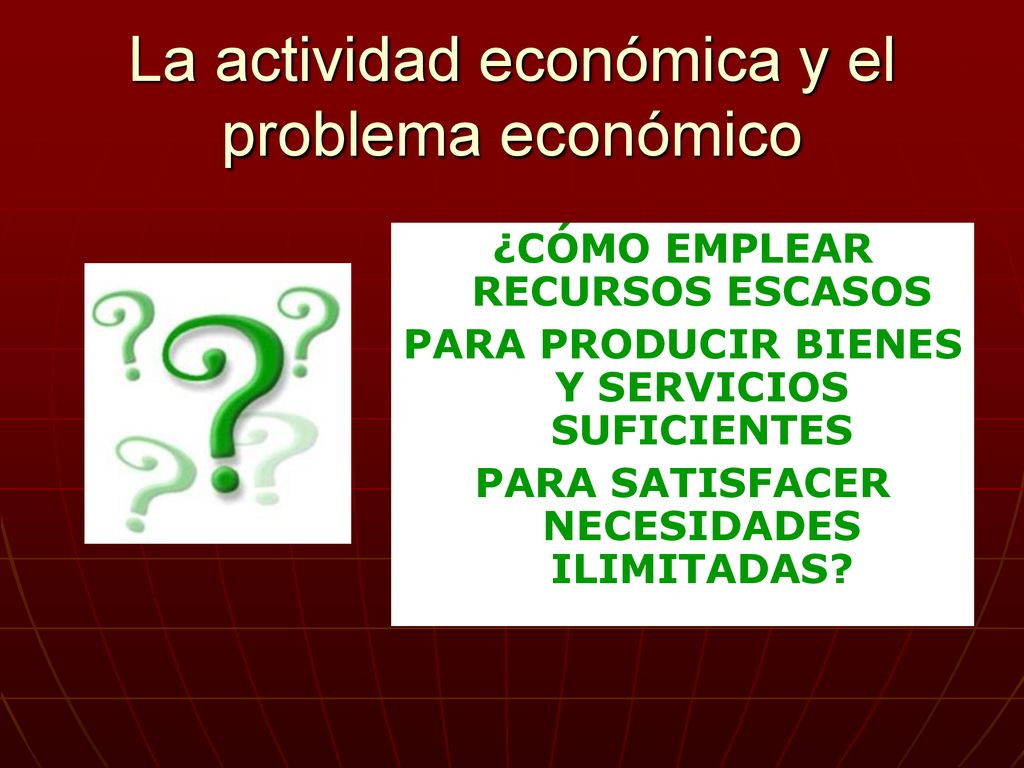 La actividad económica y el problema económico

¿CÓMO EMPLEAR RECURSOS ESCASOS
PARA PRODUCIR BIENES Y SERVICIOS SUFICIENTES
PARA SATISFACER NECESIDADES ILIMITADAS?